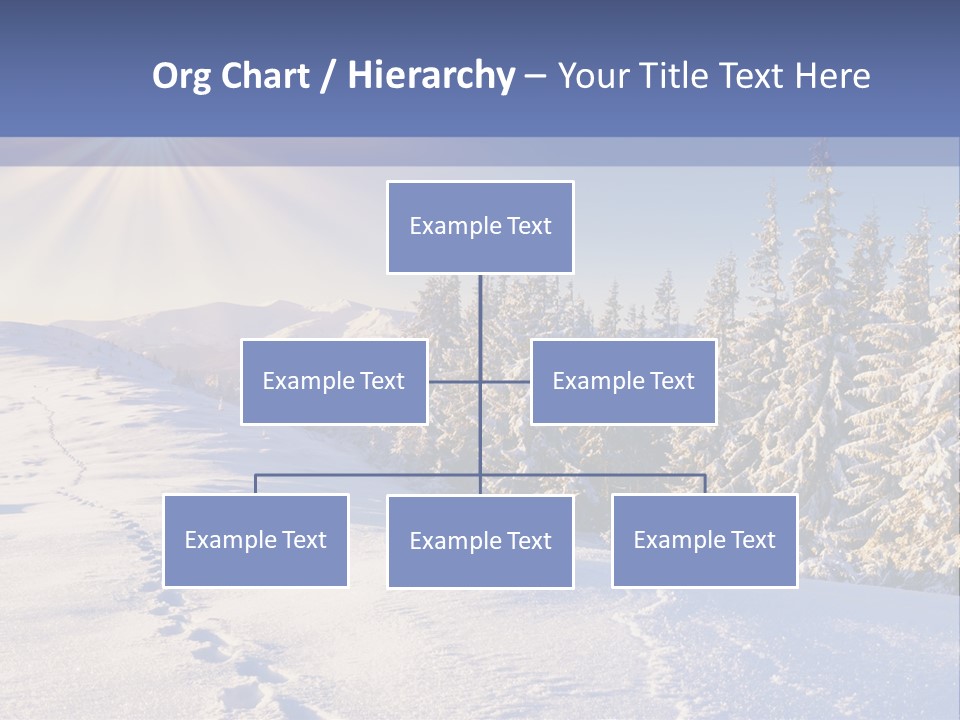 Org Chart / Hierarchy – Your Title Text Here

Example Text

Example Text

Example Text

Example Text

Example Text

Example Text